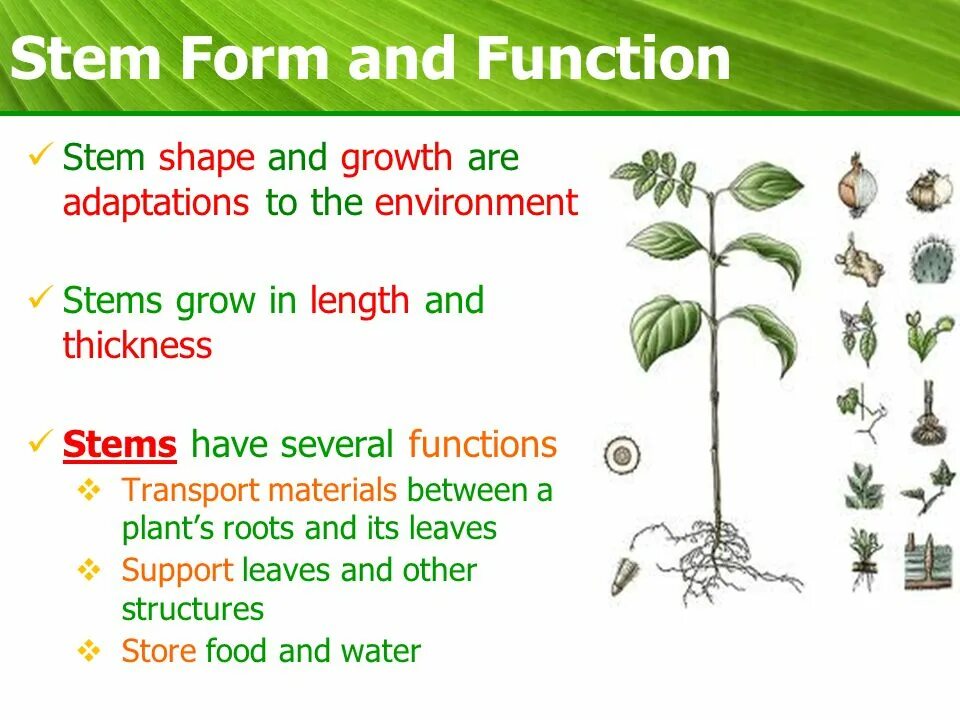 Stem Form and Function

✓ Stem shape and growth are adaptations to the environment

✓ Stems grow in length and thickness

✓ Stems have several functions
❖ Transport materials between a plant's roots and its leaves
❖ Support leaves and other structures
❖ Store food and water